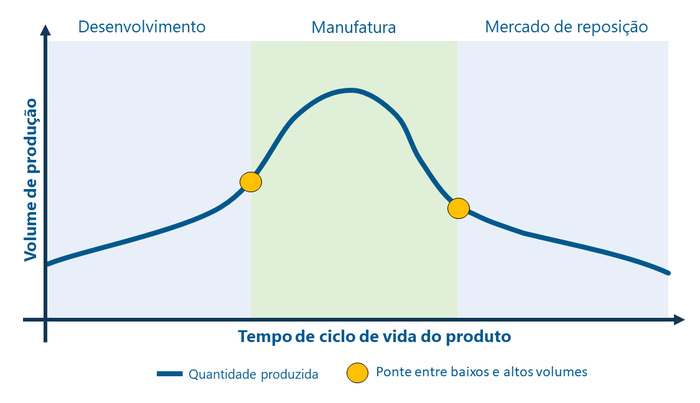 Desenvolvimento
Manufatura
Mercado de reposição
Volume de produção
Tempo de ciclo de vida do produto
Quantidade produzida
Ponte entre baixos e altos volumes